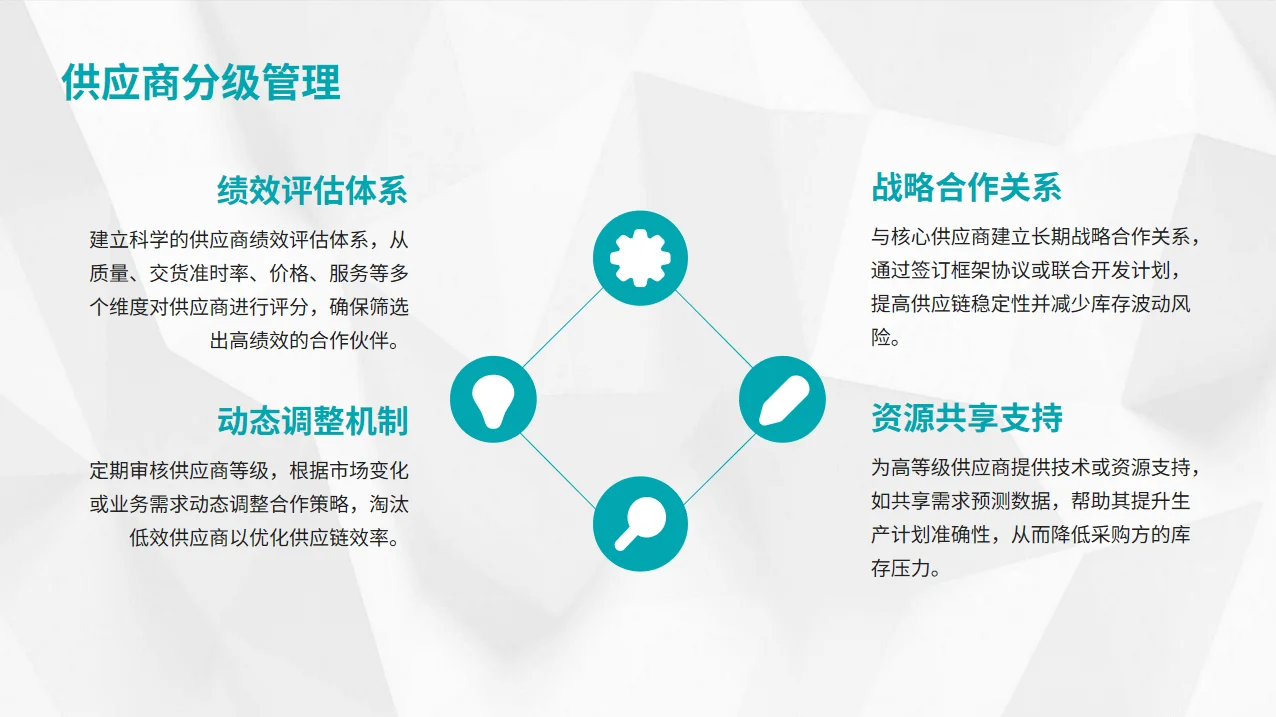 供应商分级管理

绩效评估体系

建立科学的供应商绩效评估体系，从质量、交货准时率、价格、服务等多个维度对供应商进行评分，确保筛选出高绩效的合作伙伴。

动态调整机制

定期审核供应商等级，根据市场变化或业务需求动态调整合作策略，淘汰低效供应商以优化供应链效率。

战略合作关系

与核心供应商建立长期战略合作关系，通过签订框架协议或联合开发计划，提高供应链稳定性并减少库存波动风险。

资源共享支持

为高等级供应商提供技术或资源支持，如共享需求预测数据，帮助其提升生产计划准确性，从而降低采购方的库存压力。